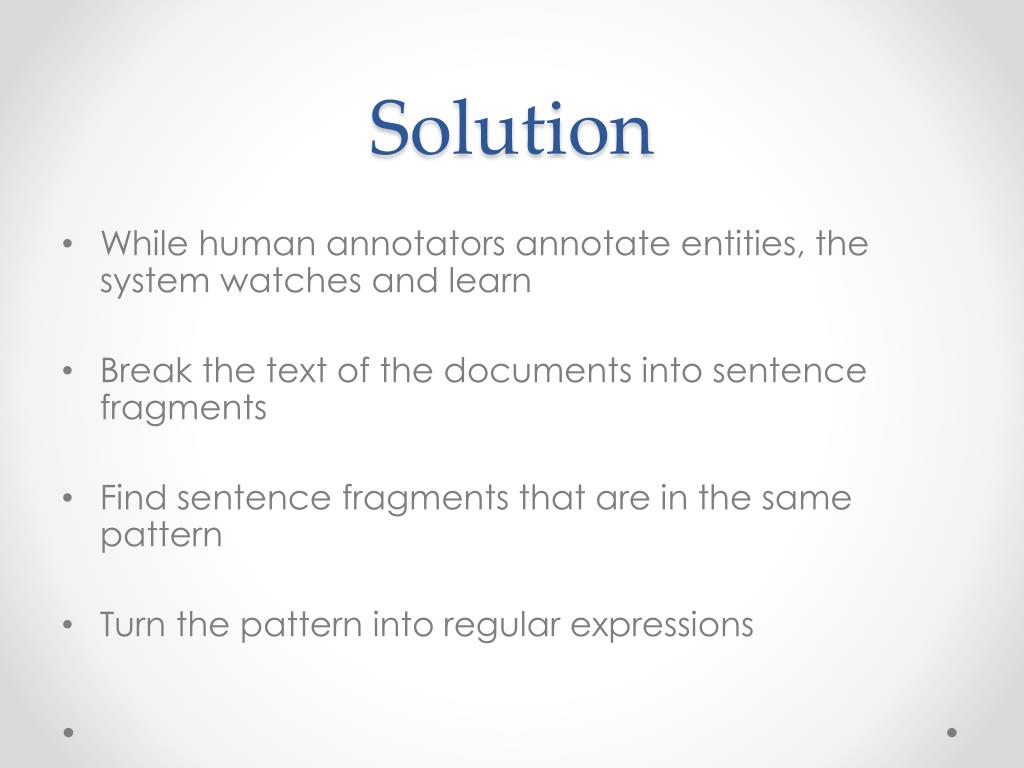 Solution

• While human annotators annotate entities, the system watches and learn

• Break the text of the documents into sentence fragments

• Find sentence fragments that are in the same pattern

• Turn the pattern into regular expressions